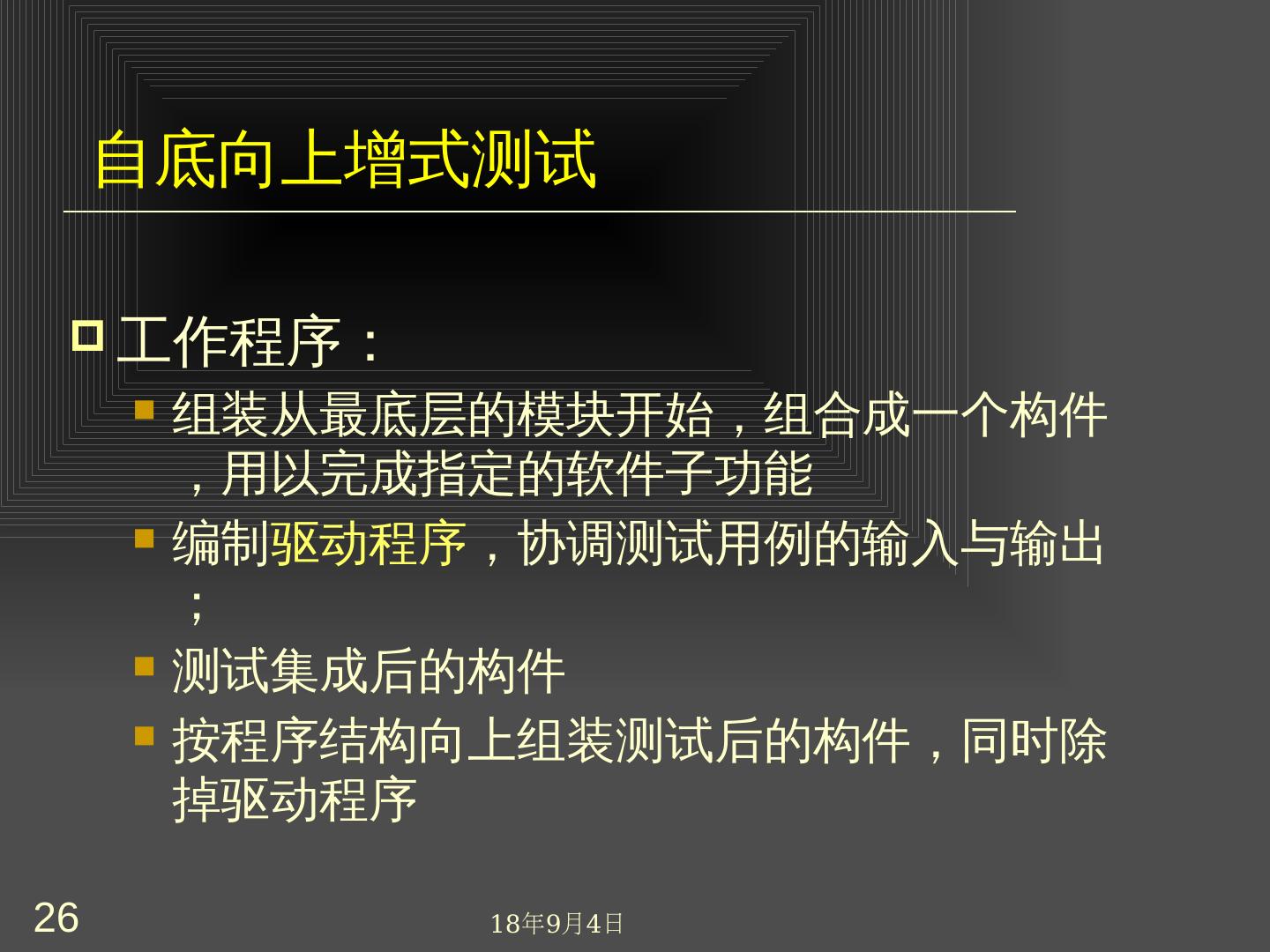 自底向上增式测试

工作程序：

组装从最底层的模块开始，组合成一个构件，用以完成指定的软件子功能

编制驱动程序，协调测试用例的输入与输出；

测试集成后的构件

按程序结构向上组装测试后的构件，同时除掉驱动程序

26

18年9月4日